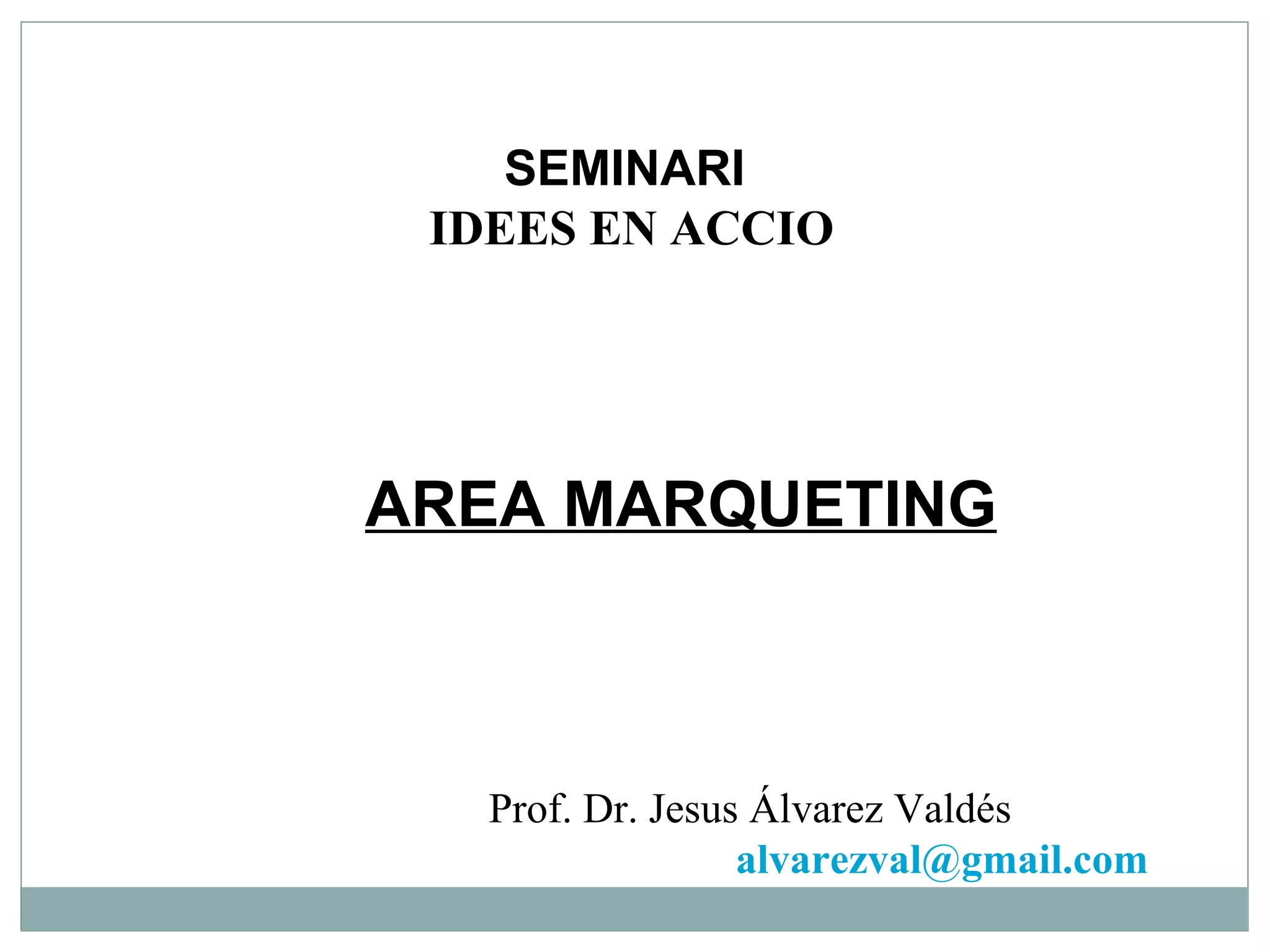 SEMINARI
IDEES EN ACCIO

AREA MARQUETING

Prof. Dr. Jesus Álvarez Valdés
alvarezval@gmail.com